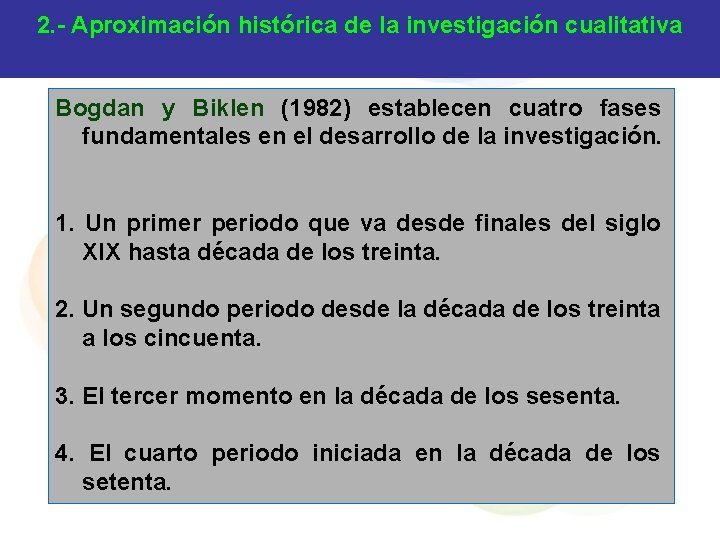 2.- Aproximación histórica de la investigación cualitativa

Bogdan y Biklen (1982) establecen cuatro fases fundamentales en el desarrollo de la investigación.

1. Un primer periodo que va desde finales del siglo XIX hasta década de los treinta.

2. Un segundo periodo desde la década de los treinta a los cincuenta.

3. El tercer momento en la década de los sesenta.

4. El cuarto periodo iniciada en la década de los setenta.